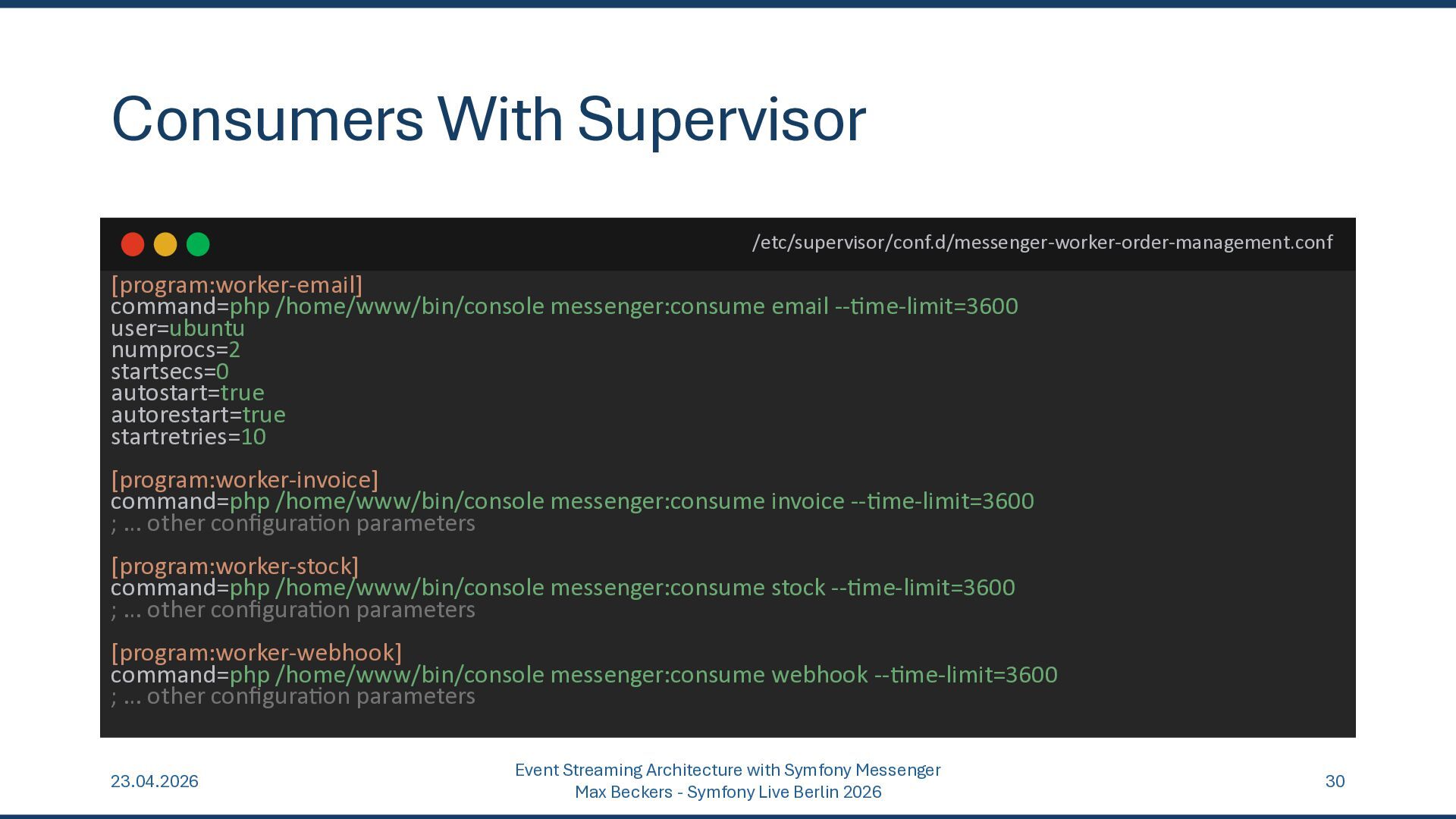 Consumers With Supervisor

/etc/supervisor/conf.d/messenger-worker-order-management.conf

[program:worker-email]
command=php /home/www/bin/console messenger:consume email --time-limit=3600
user=ubuntu
numprocs=2
startsecs=0
autostart=true
autorestart=true
startretries=10

[program:worker-invoice]
command=php /home/www/bin/console messenger:consume invoice --time-limit=3600
; ... other configuration parameters

[program:worker-stock]
command=php /home/www/bin/console messenger:consume stock --time-limit=3600
; ... other configuration parameters

[program:worker-webhook]
command=php /home/www/bin/console messenger:consume webhook --time-limit=3600
; ... other configuration parameters

23.04.2026

Event Streaming Architecture with Symfony Messenger
Max Beckers - Symfony Live Berlin 2026

30